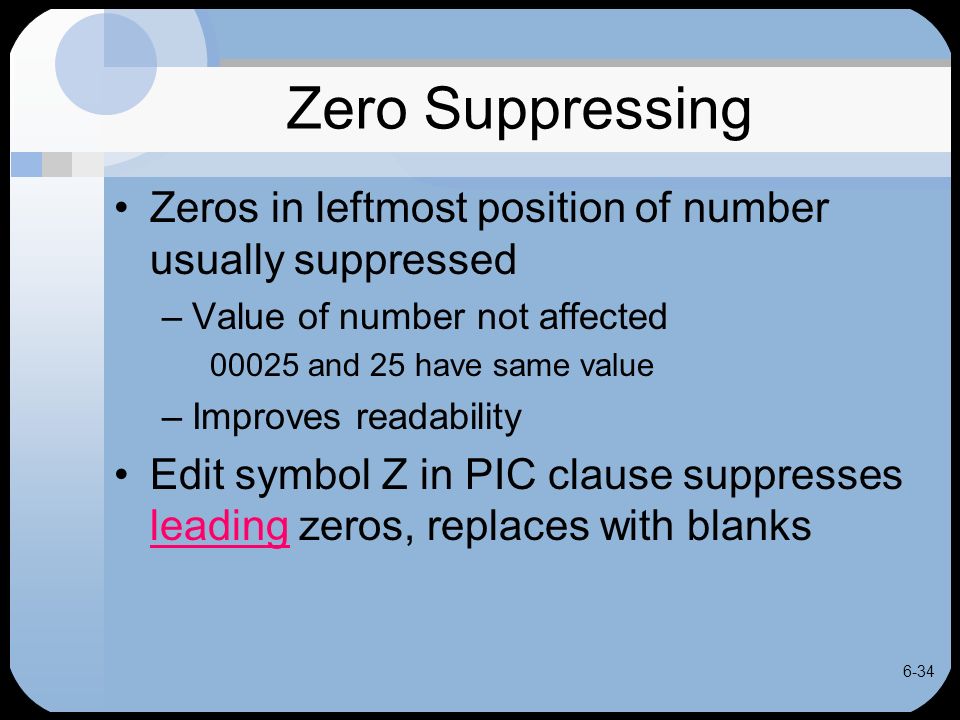 Zero Suppressing

• Zeros in leftmost position of number usually suppressed

– Value of number not affected

00025 and 25 have same value

– Improves readability

• Edit symbol Z in PIC clause suppresses leading zeros, replaces with blanks

6-34